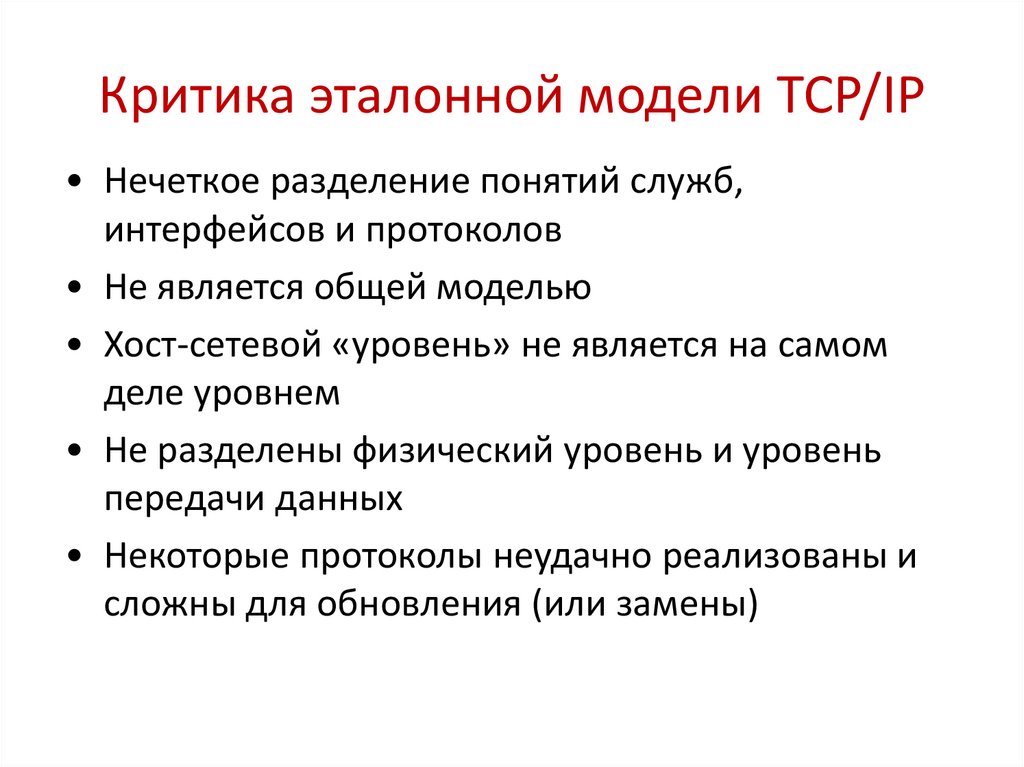 Критика эталонной модели TCP/IP

• Нечеткое разделение понятий служб, интерфейсов и протоколов
• Не является общей моделью
• Хост-сетевой «уровень» не является на самом деле уровнем
• Не разделены физический уровень и уровень передачи данных
• Некоторые протоколы неудачно реализованы и сложны для обновления (или замены)